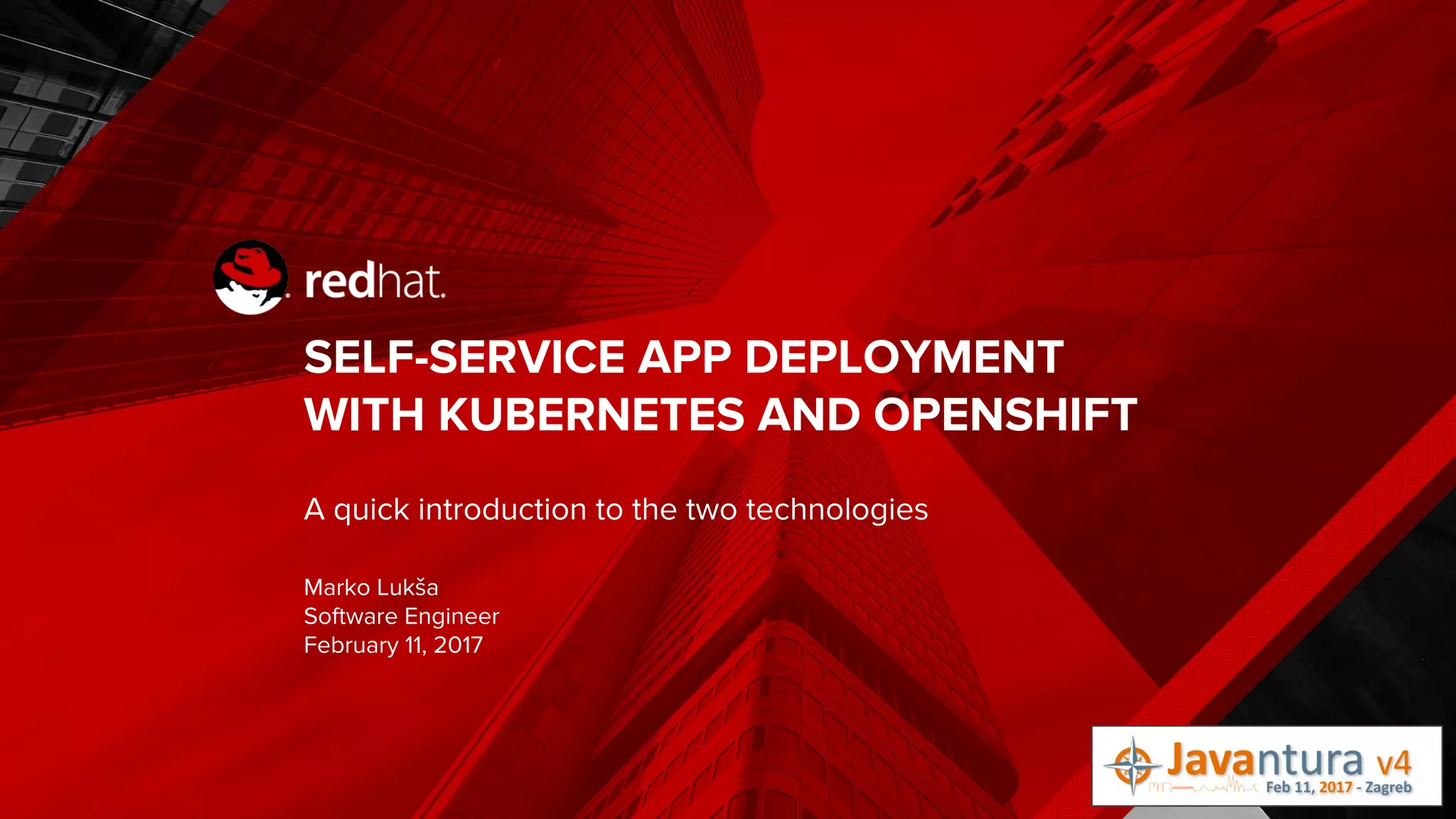 redhat.

SELF-SERVICE APP DEPLOYMENT WITH KUBERNETES AND OPENSHIFT

A quick introduction to the two technologies

Marko Lukša
Software Engineer
February 11, 2017

Javantura v4
Feb 11, 2017 - Zagreb